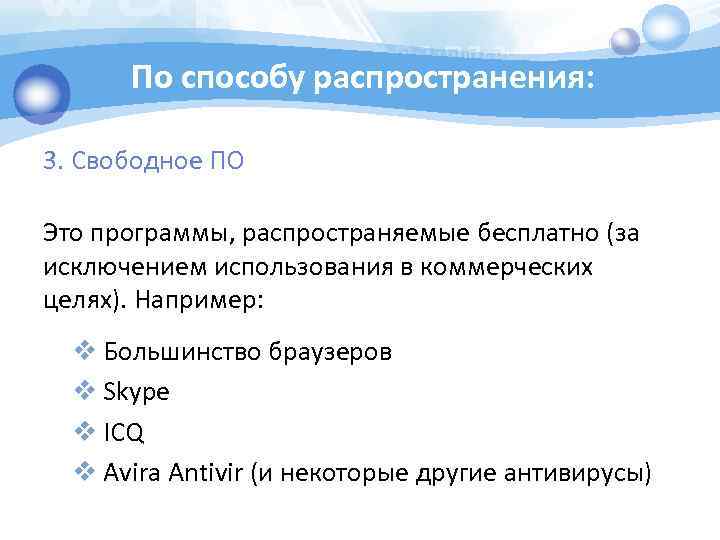 По способу распространения:

3. Свободное ПО

Это программы, распространяемые бесплатно (за исключением использования в коммерческих целях). Например:

❖ Большинство браузеров
❖ Skype
❖ ICQ
❖ Avira Antivir (и некоторые другие антивирусы)